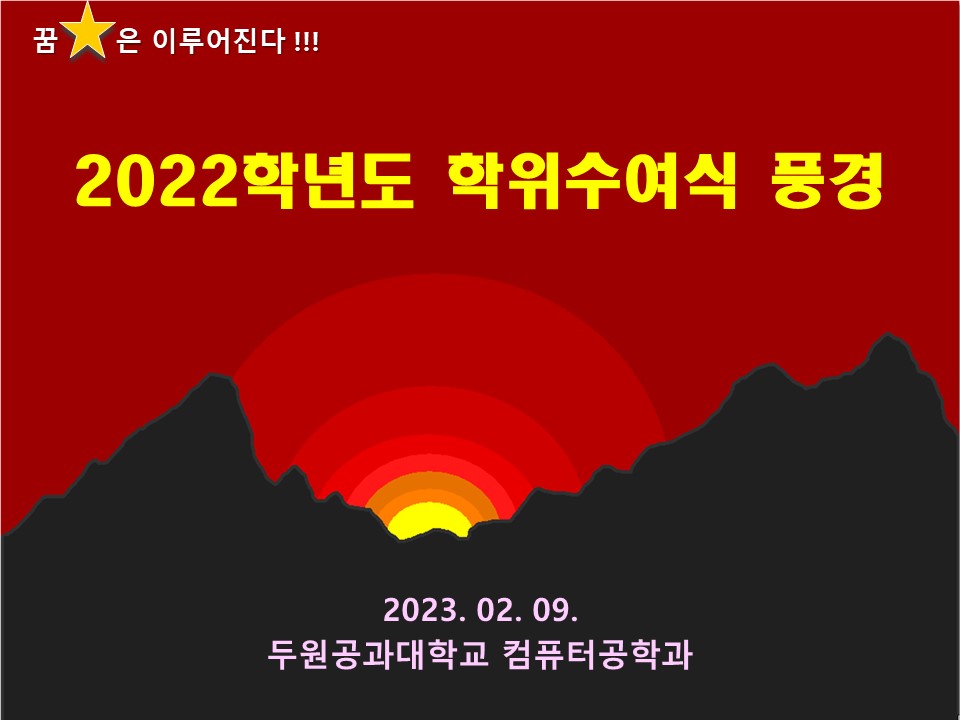 꿈 은 이루어진다 !!!

2022학년도 학위수여식 풍경

2023. 02. 09.
두원공과대학교 컴퓨터공학과